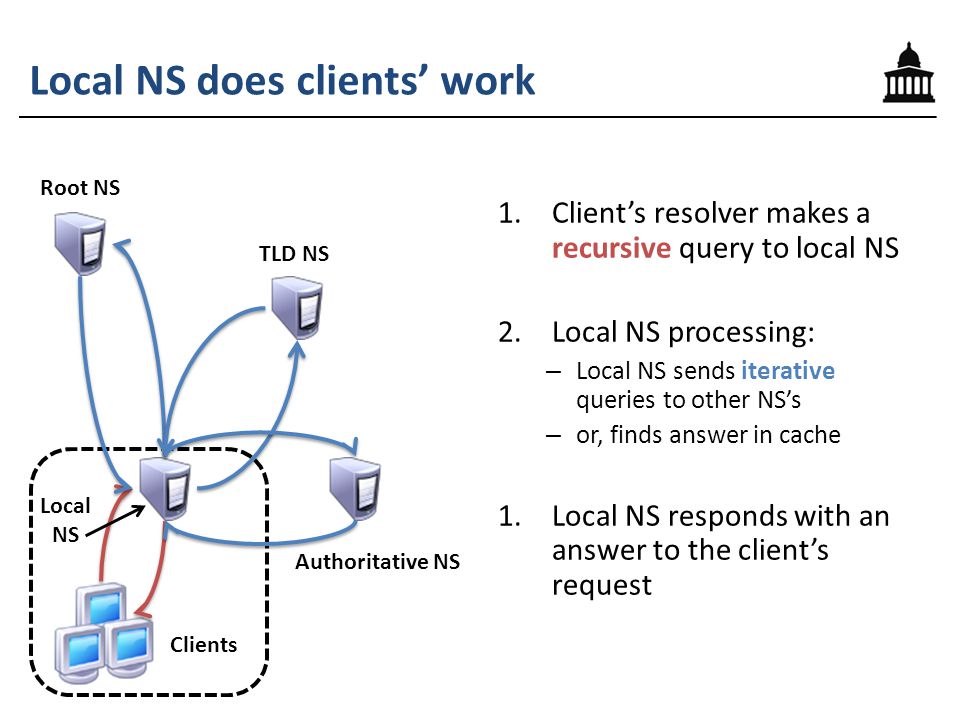 Local NS does clients' work

Root NS

TLD NS

Local NS

Authoritative NS

Clients

1. Client's resolver makes a recursive query to local NS

2. Local NS processing:
– Local NS sends iterative queries to other NS's
– or, finds answer in cache

1. Local NS responds with an answer to the client's request